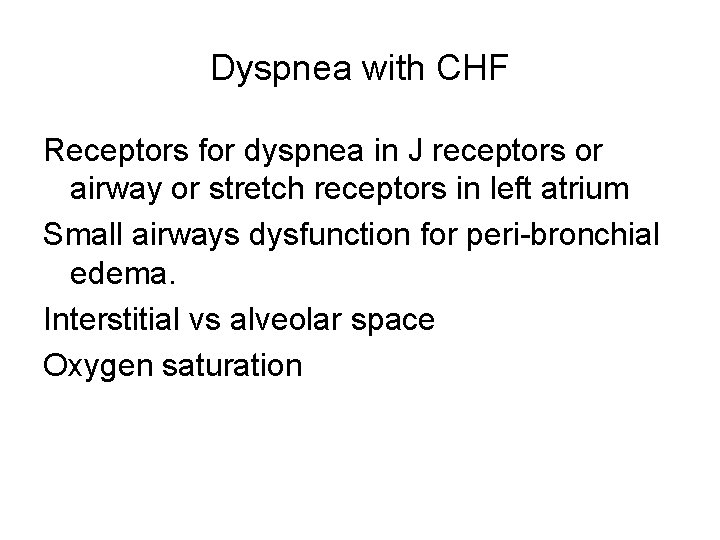 Dyspnea with CHF

Receptors for dyspnea in J receptors or airway or stretch receptors in left atrium

Small airways dysfunction for peri-bronchial edema.

Interstitial vs alveolar space

Oxygen saturation